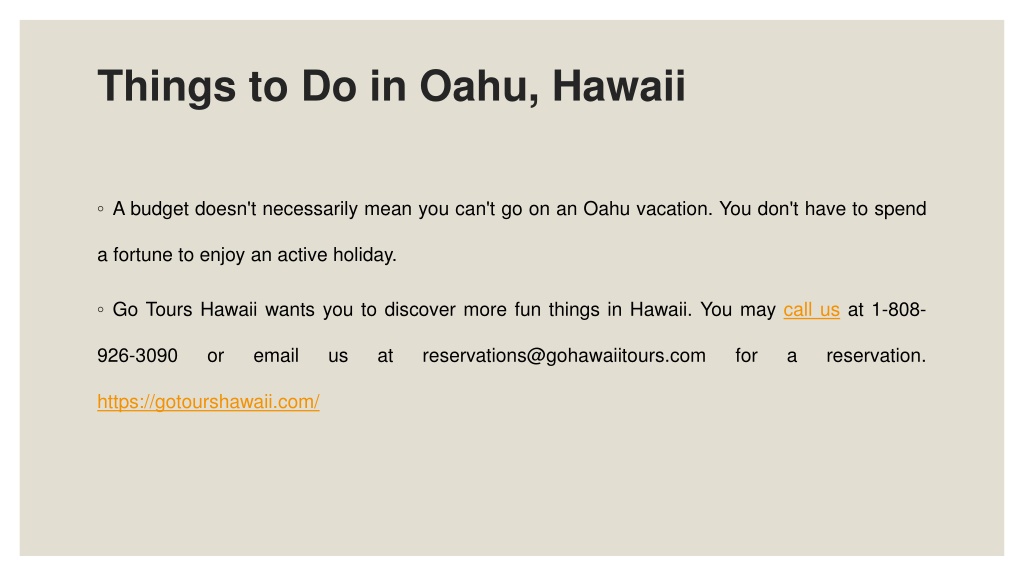 Things to Do in Oahu, Hawaii

◦ A budget doesn't necessarily mean you can't go on an Oahu vacation. You don't have to spend a fortune to enjoy an active holiday.

◦ Go Tours Hawaii wants you to discover more fun things in Hawaii. You may call us at 1-808-926-3090 or email us at reservations@gohawaiitours.com for a reservation. https://gotourshawaii.com/